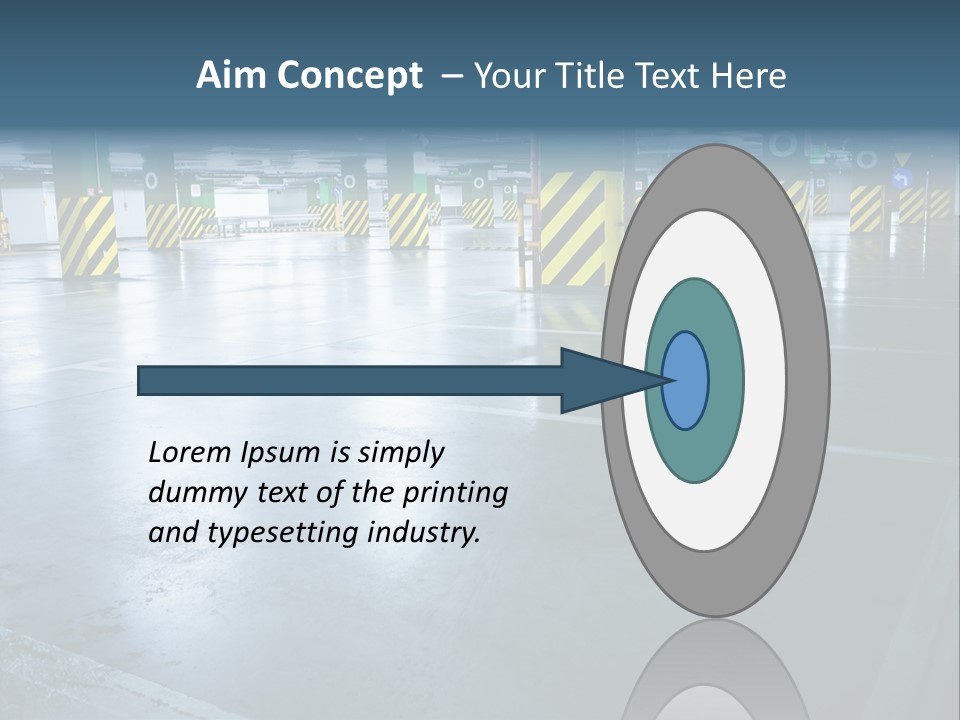 Aim Concept – Your Title Text Here

Lorem Ipsum is simply dummy text of the printing and typesetting industry.